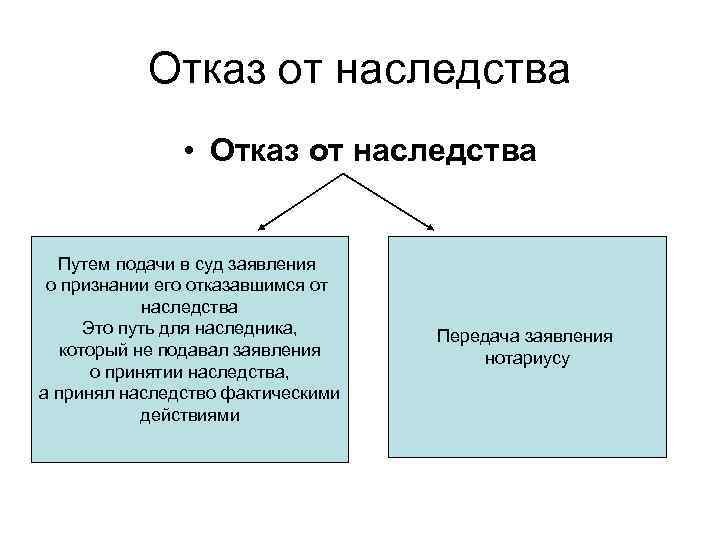 Отказ от наследства

• Отказ от наследства

Путем подачи в суд заявления о признании его отказавшимся от наследства
Это путь для наследника, который не подавал заявления о принятии наследства, а принял наследство фактическими действиями

Передача заявления нотариусу